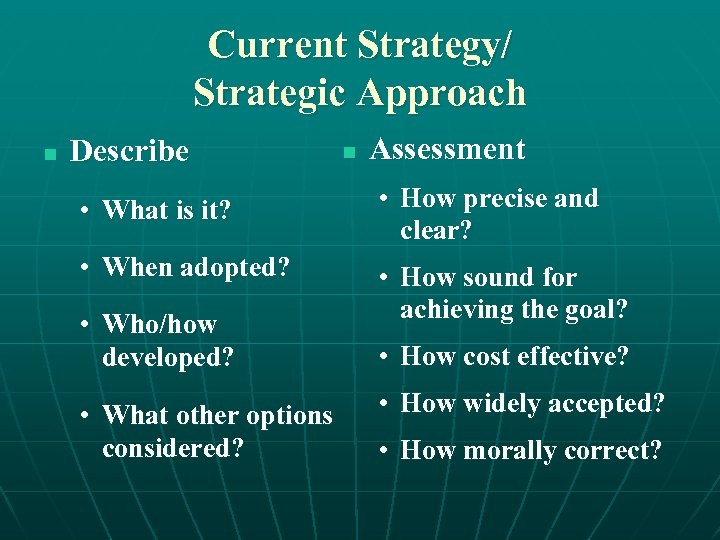 Current Strategy/
Strategic Approach

■ Describe

• What is it?

• When adopted?

• Who/how developed?

• What other options considered?

■ Assessment

• How precise and clear?

• How sound for achieving the goal?

• How cost effective?

• How widely accepted?

• How morally correct?